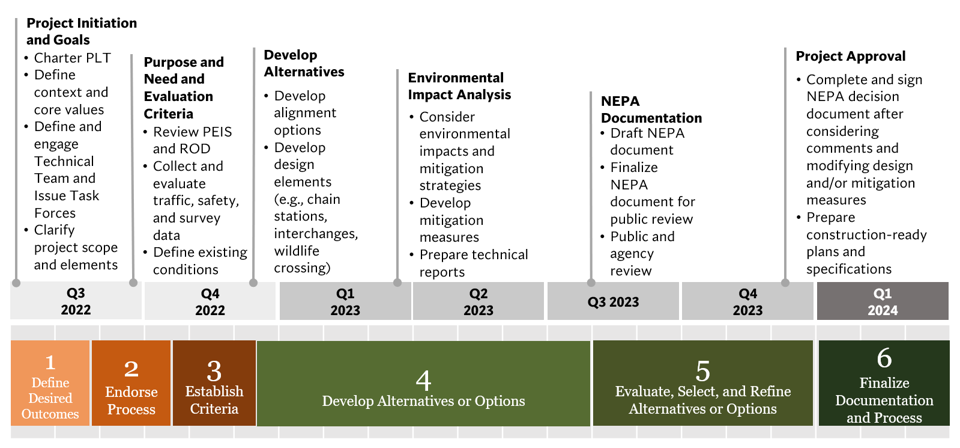 Project Initiation and Goals
• Charter PLT
• Define context and core values
• Define and engage Technical Team and Issue Task Forces
• Clarify project scope and elements

Purpose and Need and Evaluation Criteria
• Review PEIS and ROD
• Collect and evaluate traffic, safety, and survey data
• Define existing conditions

Develop Alternatives
• Develop alignment options
• Develop design elements (e.g., chain stations, interchanges, wildlife crossing)

Environmental Impact Analysis
• Consider environmental impacts and mitigation strategies
• Develop mitigation measures
• Prepare technical reports

NEPA Documentation
• Draft NEPA document
• Finalize NEPA document for public review
• Public and agency review

Project Approval
• Complete and sign NEPA decision document after considering comments and modifying design and/or mitigation measures
• Prepare construction-ready plans and specifications

Q3 2022
Q4 2022
Q1 2023
Q2 2023
Q3 2023
Q4 2023
Q1 2024

1 Define Desired Outcomes
2 Endorse Process
3 Establish Criteria
4 Develop Alternatives or Options
5 Evaluate, Select, and Refine Alternatives or Options
6 Finalize Documentation and Process